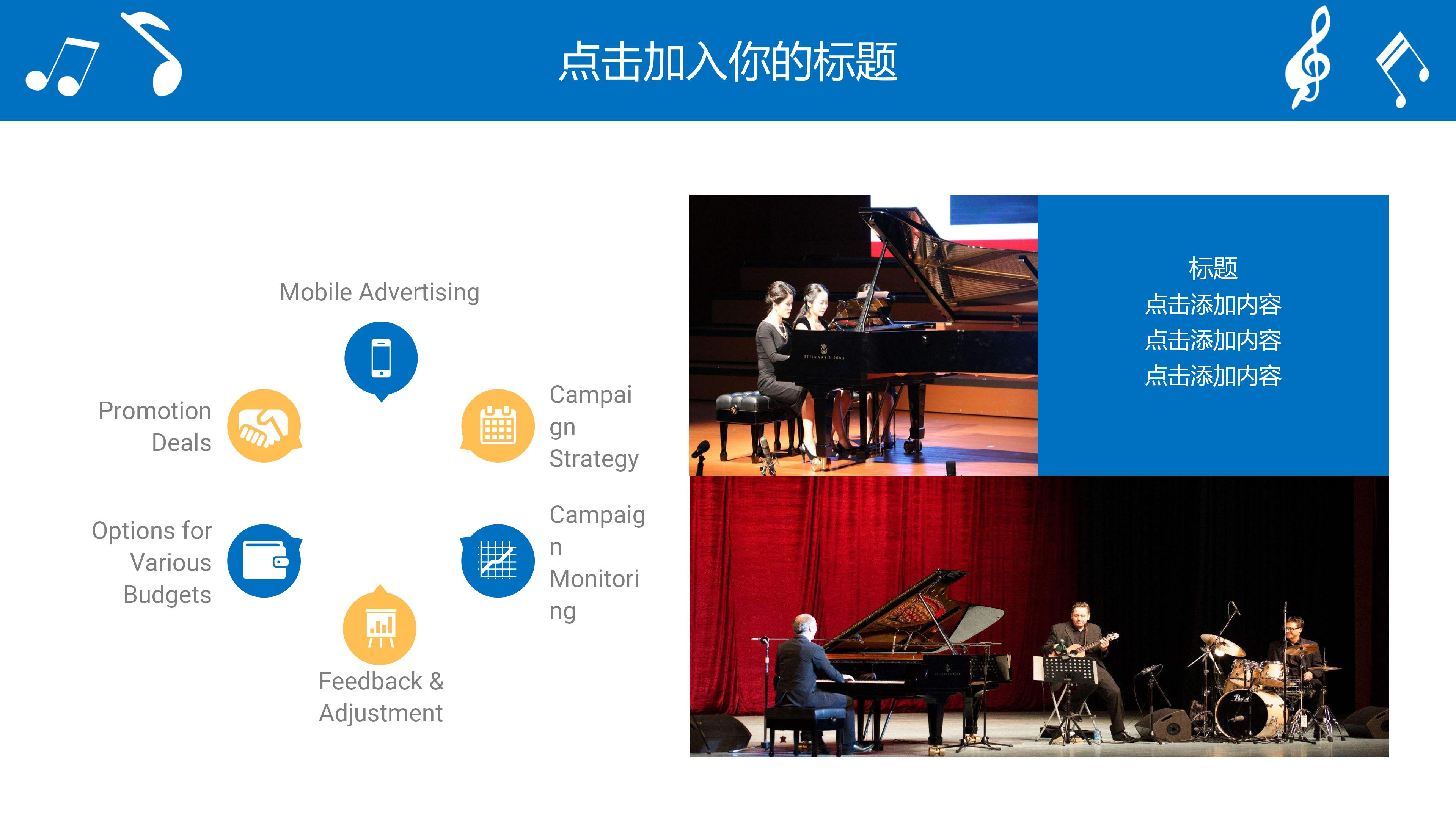 点击加入你的标题

Mobile Advertising

Promotion Deals

Campaign Strategy

Options for Various Budgets

Campaign Monitoring

Feedback & Adjustment

STEINWAY & SONS

标题
点击添加内容
点击添加内容
点击添加内容